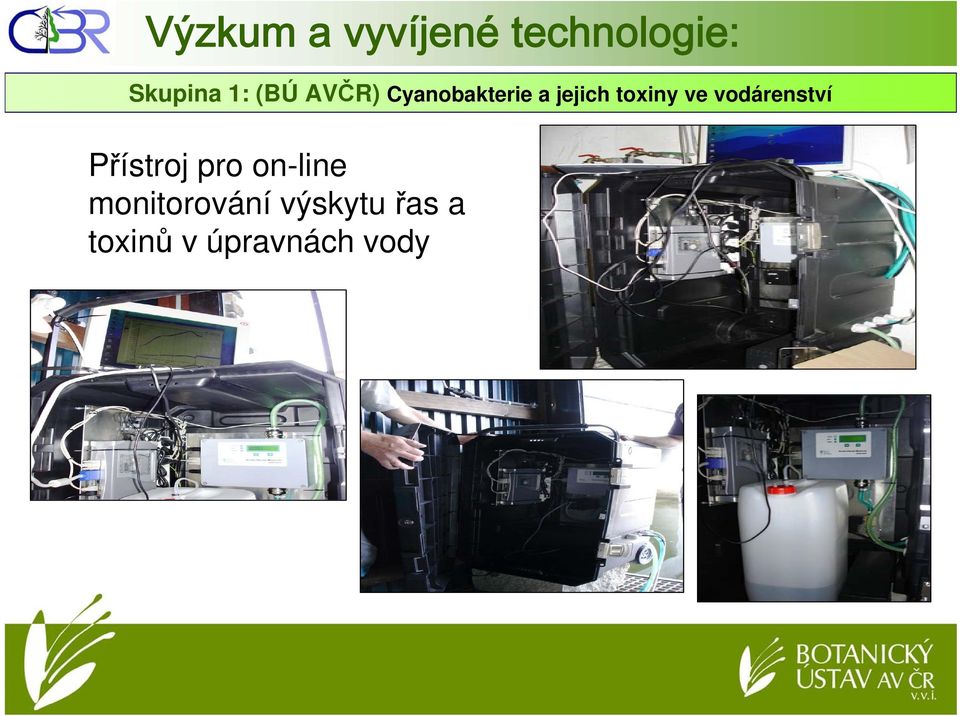 CBR

Výzkum a vyvíjené technologie:

Skupina 1: (BÚ AVČR) Cyanobakterie a jejich toxiny ve vodárenství

Přístroj pro on-line monitorování výskytu řas a toxinů v úpravnách vody

BOTANICKÝ ÚSTAV AV ČR v.v.i.